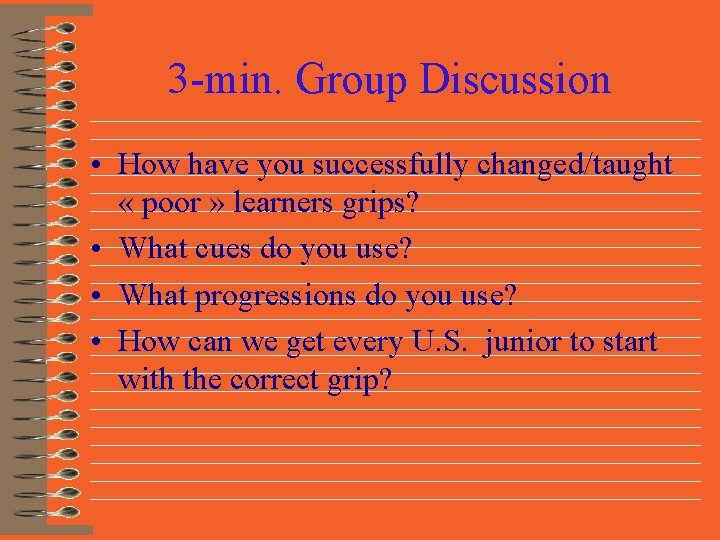 3-min. Group Discussion

• How have you successfully changed/taught « poor » learners grips?
• What cues do you use?
• What progressions do you use?
• How can we get every U.S. junior to start with the correct grip?